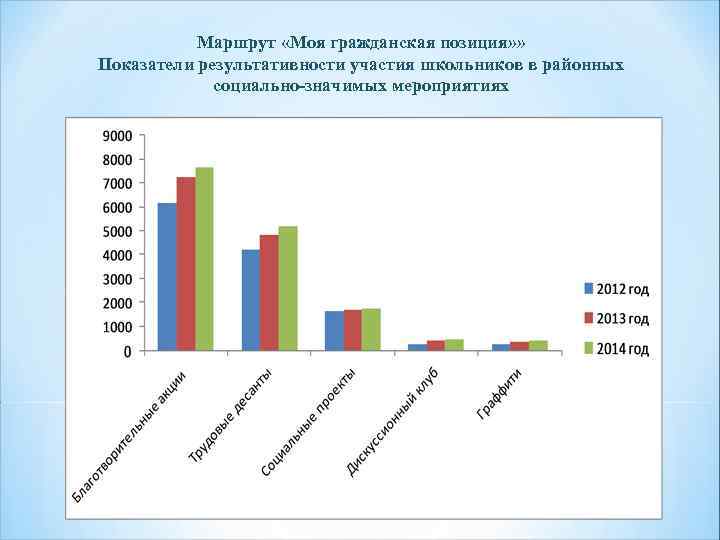 Маршрут «Моя гражданская позиция»»
Показатели результативности участия школьников в районных социально-значимых мероприятиях

9000
8000
7000
6000
5000
4000
3000
2000
1000
0

Благотворительные акции
Трудовые десанты
Социальные проекты
Дискуссионный клуб
Граффити

2012 год
2013 год
2014 год